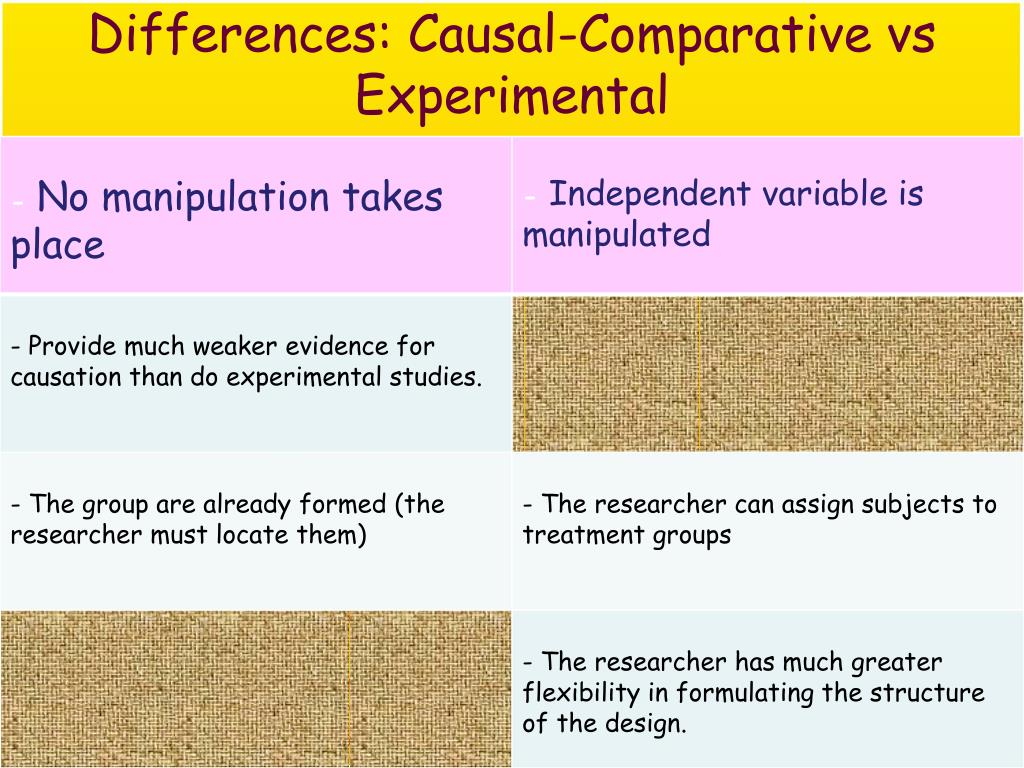 Differences: Causal-Comparative vs Experimental

| - No manipulation takes place | - Independent variable is manipulated |
|---|---|
| - Provide much weaker evidence for causation than do experimental studies. | |
| - The group are already formed (the researcher must locate them) | - The researcher can assign subjects to treatment groups |
| | - The researcher has much greater flexibility in formulating the structure of the design. |